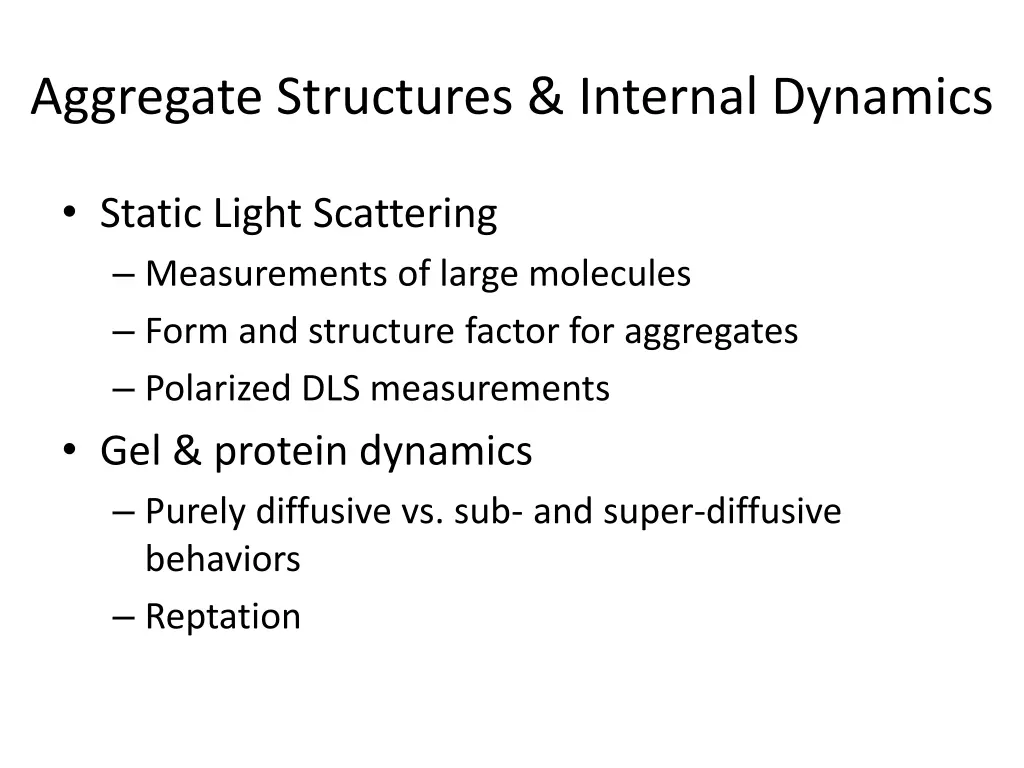 Aggregate Structures & Internal Dynamics

• Static Light Scattering
– Measurements of large molecules
– Form and structure factor for aggregates
– Polarized DLS measurements
• Gel & protein dynamics
– Purely diffusive vs. sub- and super-diffusive behaviors
– Reptation